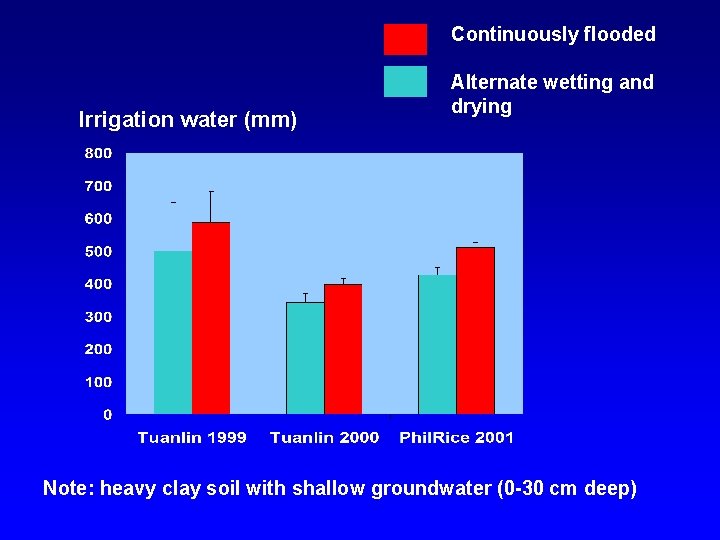 Continuously flooded

Alternate wetting and drying

Irrigation water (mm)

800
700
600
500
400
300
200
100
0

Tuanlin 1999
Tuanlin 2000
PhilRice 2001

Note: heavy clay soil with shallow groundwater (0-30 cm deep)